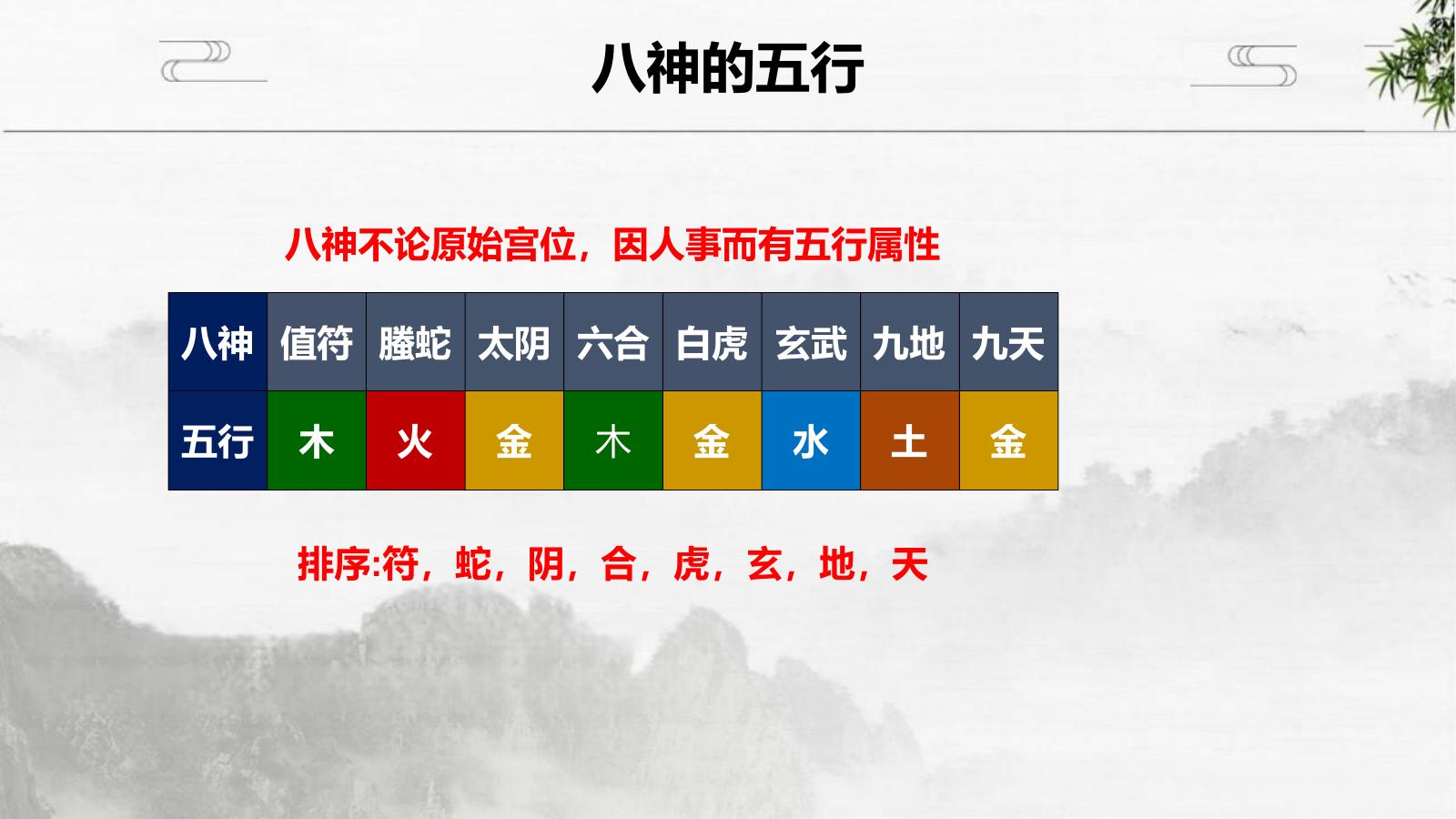 八神的五行

八神不论原始宫位，因人事而有五行属性

| 八神 | 值符 | 螣蛇 | 太阴 | 六合 | 白虎 | 玄武 | 九地 | 九天 |
|---|---|---|---|---|---|---|---|---|
| 五行 | 木 | 火 | 金 | 木 | 金 | 水 | 土 | 金 |

排序:符，蛇，阴，合，虎，玄，地，天